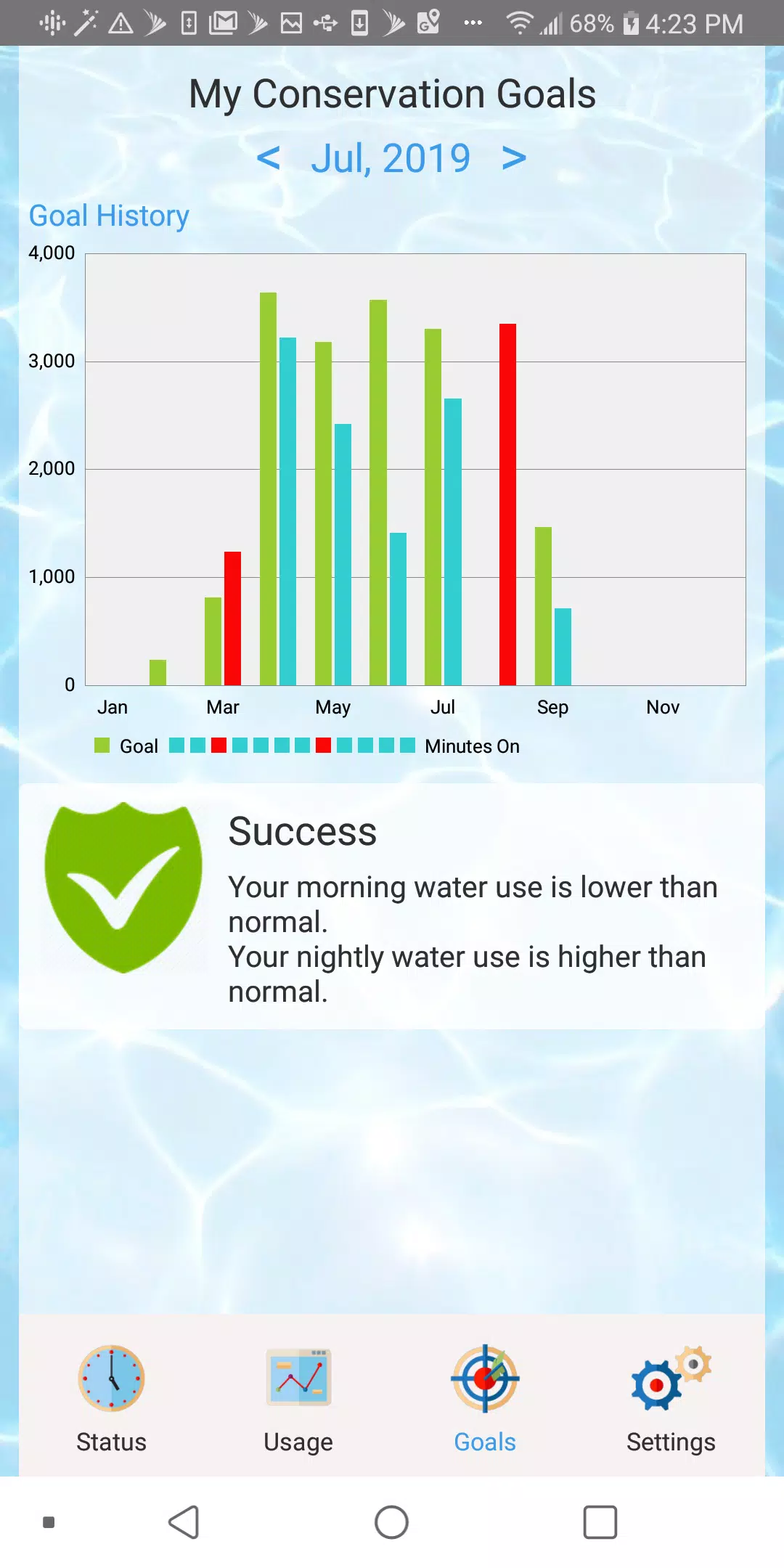 68% 4:23 PM

My Conservation Goals

< Jul, 2019 >

Goal History

4,000
3,000
2,000
1,000
0

Jan Mar May Jul Sep Nov

Goal Minutes On

Success

Your morning water use is lower than normal.
Your nightly water use is higher than normal.

Status Usage Goals Settings